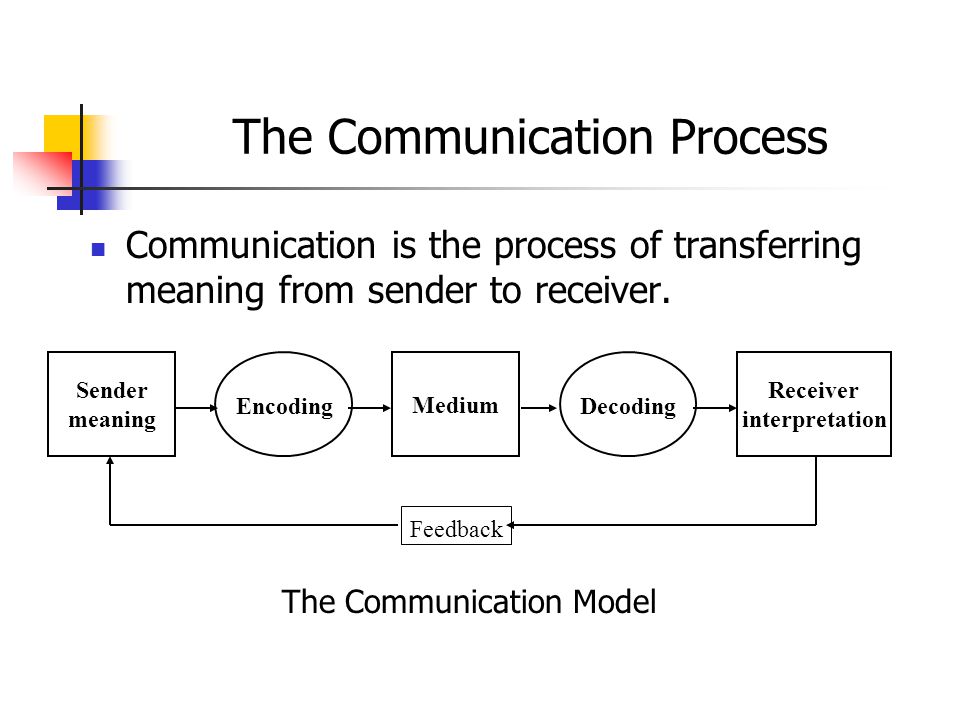 The Communication Process

Communication is the process of transferring meaning from sender to receiver.

Sender meaning

Encoding

Medium

Decoding

Receiver interpretation

Feedback

The Communication Model